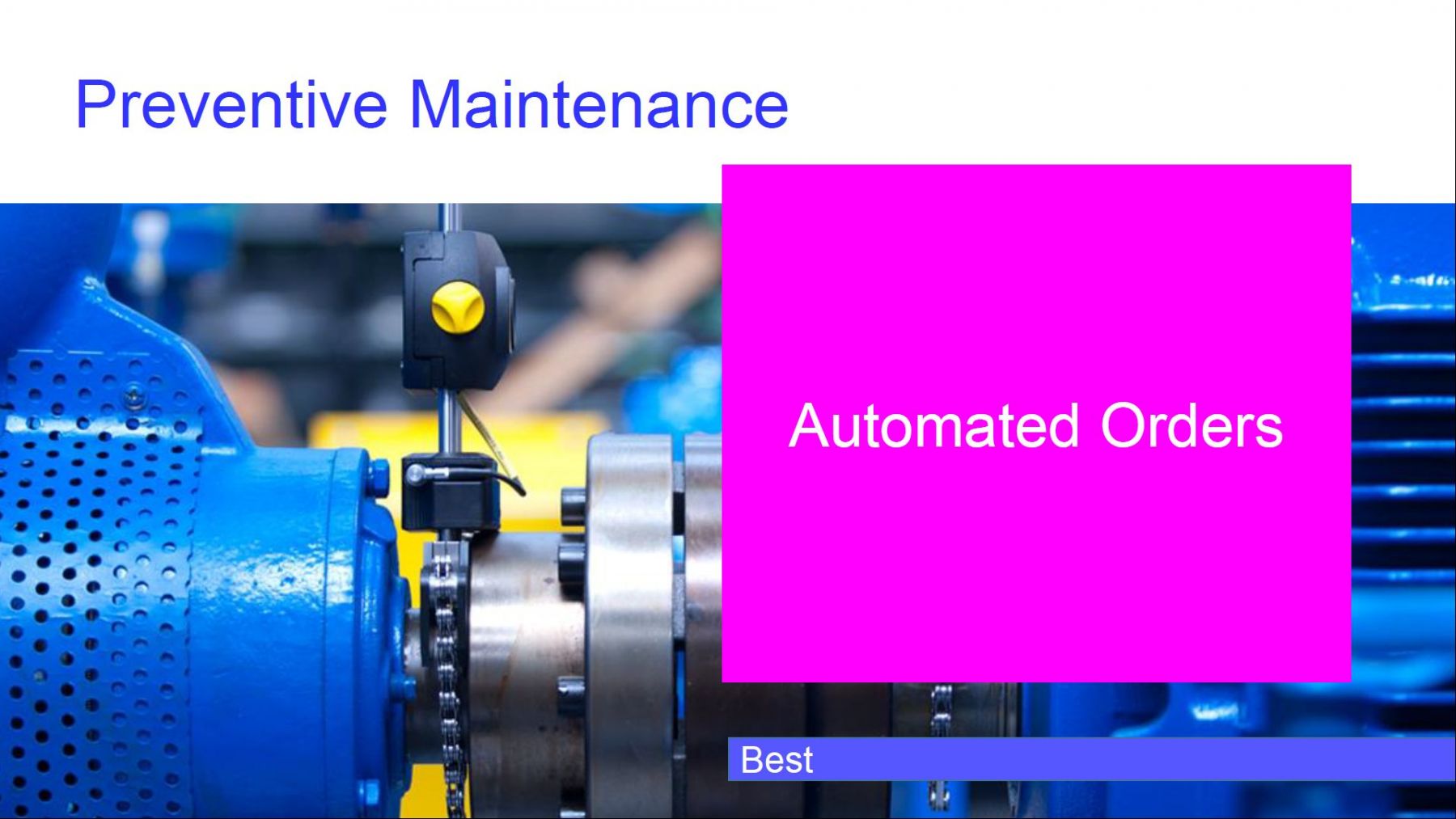 Preventive Maintenance

Automated Orders

Best